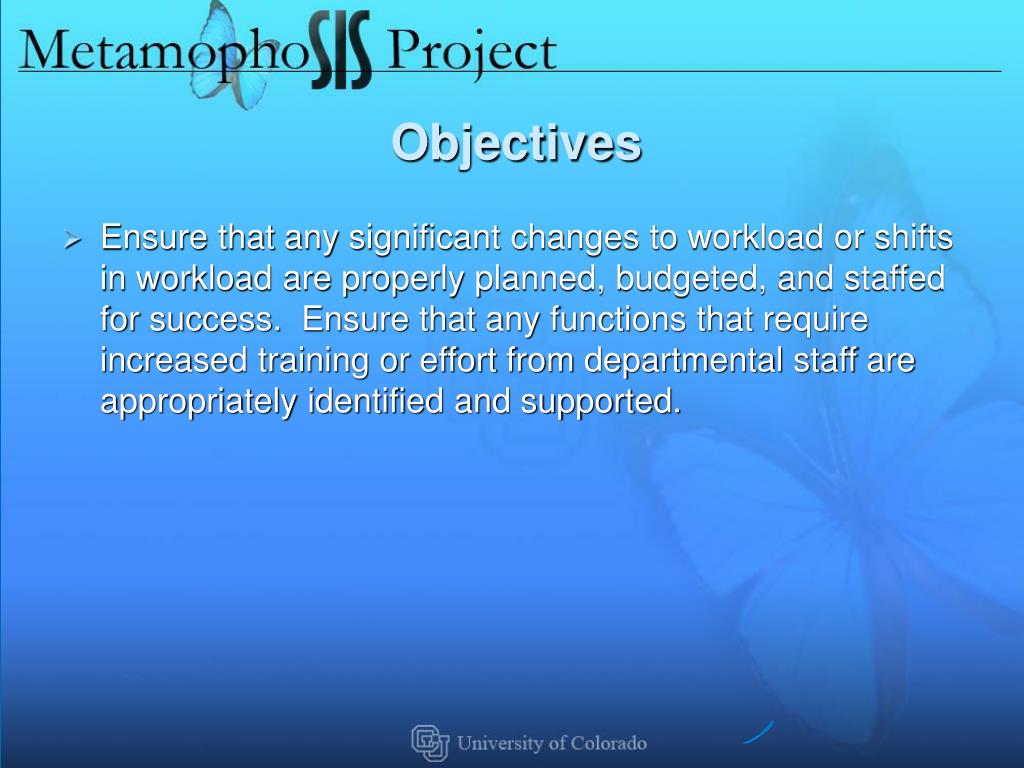 MetamophoSIS Project

Objectives

➢ Ensure that any significant changes to workload or shifts in workload are properly planned, budgeted, and staffed for success. Ensure that any functions that require increased training or effort from departmental staff are appropriately identified and supported.

University of Colorado